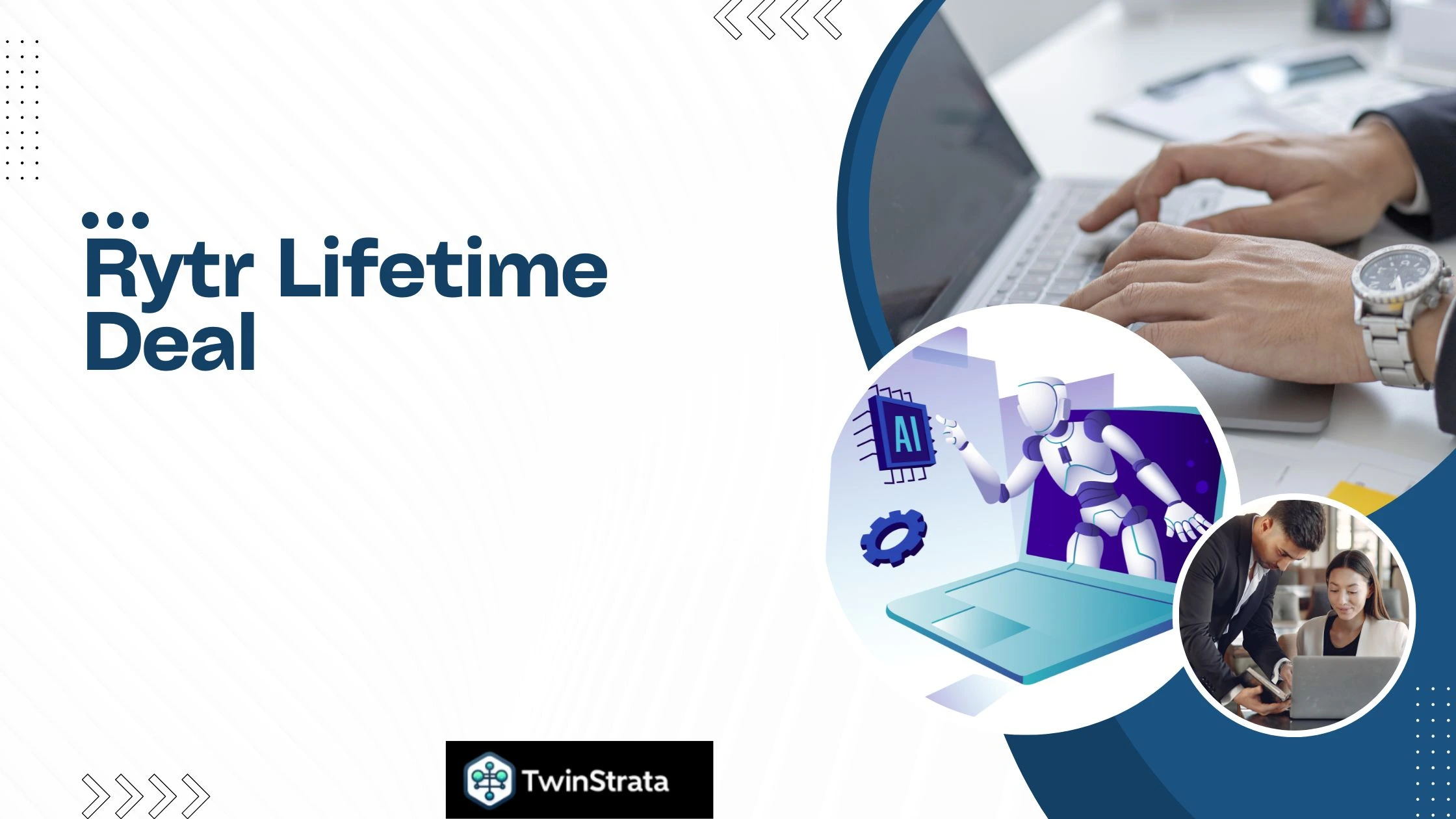 Rytr Lifetime Deal

AI

TwinStrata